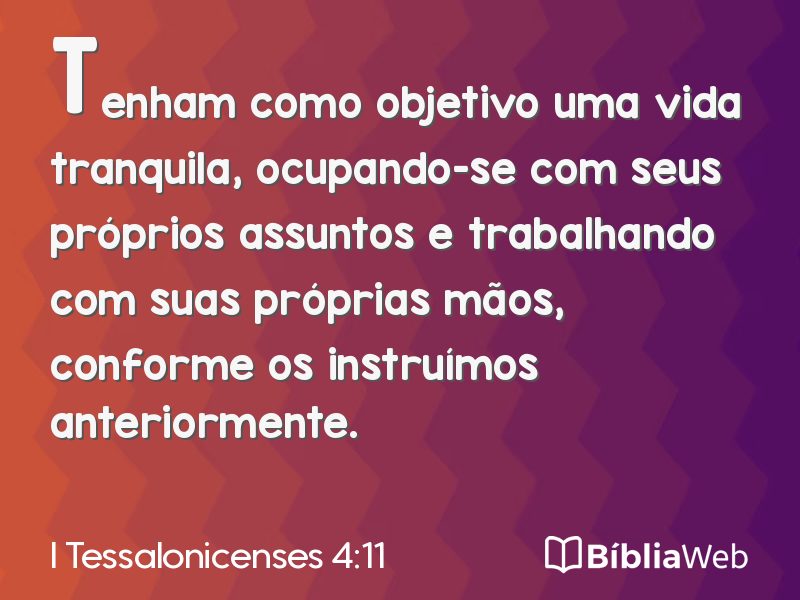 Tenham como objetivo uma vida tranquila, ocupando-se com seus próprios assuntos e trabalhando com suas próprias mãos, conforme os instruímos anteriormente.

I Tessalonicenses 4:11

BíbliaWeb